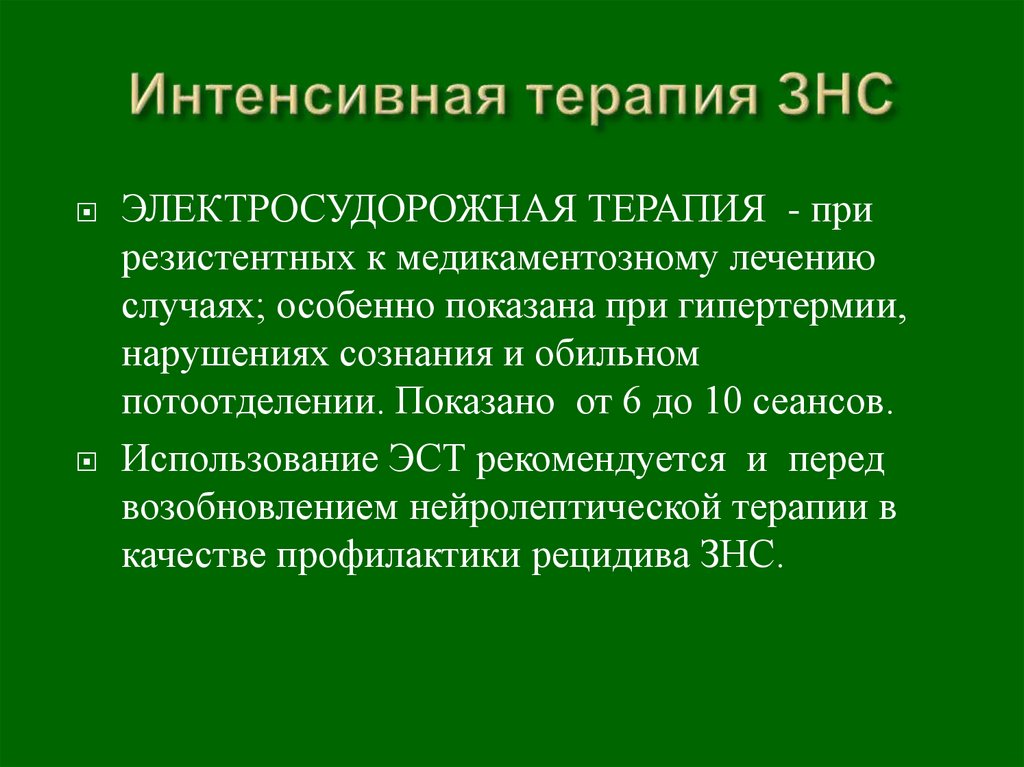 Интенсивная терапия ЗНС

ЭЛЕКТРОСУДОРОЖНАЯ ТЕРАПИЯ - при резистентных к медикаментозному лечению случаях; особенно показана при гипертермии, нарушениях сознания и обильном потоотделении. Показано от 6 до 10 сеансов.

Использование ЭСТ рекомендуется и перед возобновлением нейролептической терапии в качестве профилактики рецидива ЗНС.